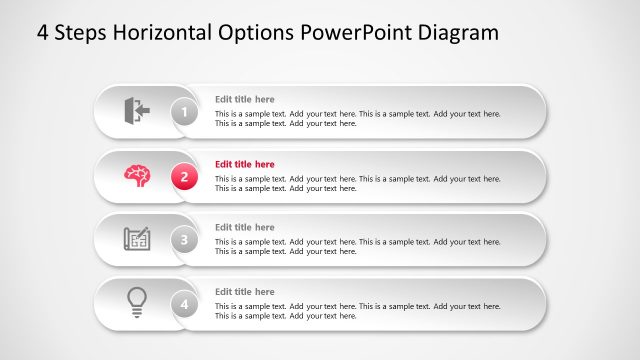 4 Steps Horizontal Options PowerPoint Diagram

1

Edit title here

This is a sample text. Add your text here. This is a sample text. Add your text here. This is a sample text. Add your text here.

2

Edit title here

This is a sample text. Add your text here. This is a sample text. Add your text here. This is a sample text. Add your text here.

3

Edit title here

This is a sample text. Add your text here. This is a sample text. Add your text here. This is a sample text. Add your text here.

4

Edit title here

This is a sample text. Add your text here. This is a sample text. Add your text here. This is a sample text. Add your text here.